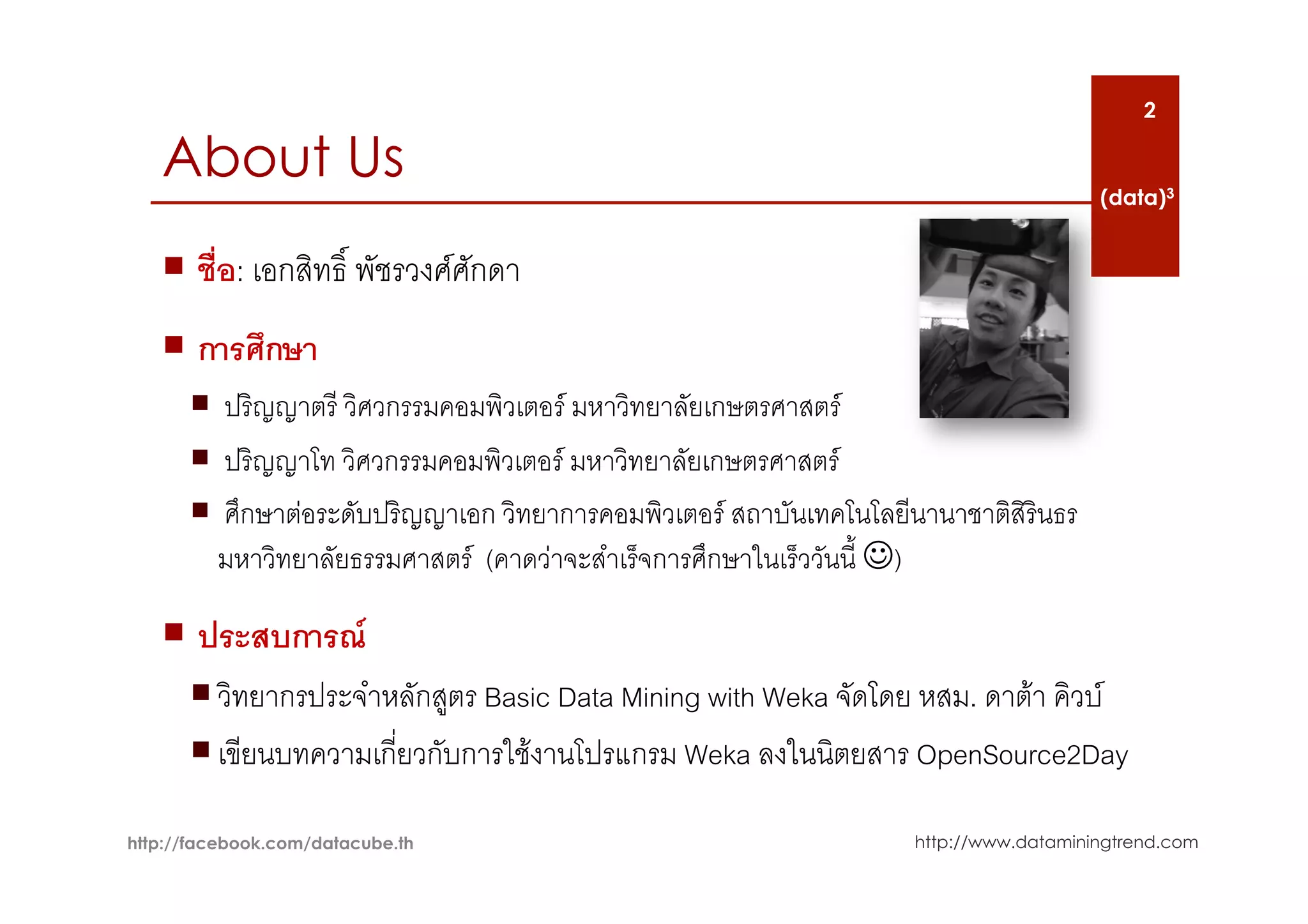 2

About Us

(data)$^3$

■ ชื่อ: เอกสิทธิ์ พัชรวงศ์ศักดา

■ การศึกษา

■ ปริญญาตรี วิศวกรรมคอมพิวเตอร์ มหาวิทยาลัยเกษตรศาสตร์

■ ปริญญาโท วิศวกรรมคอมพิวเตอร์ มหาวิทยาลัยเกษตรศาสตร์

■ ศึกษาต่อระดับปริญญาเอก วิทยาการคอมพิวเตอร์ สถาบันเทคโนโลยีนานาชาติสิรินธร มหาวิทยาลัยธรรมศาสตร์ (คาดว่าจะสำเร็จการศึกษาในเร็ววันนี้ ☺)

■ ประสบการณ์

■ วิทยากรประจำหลักสูตร Basic Data Mining with Weka จัดโดย หสม. ดาต้า คิวบ์

■ เขียนบทความเกี่ยวกับการใช้งานโปรแกรม Weka ลงในนิตยสาร OpenSource2Day

http://facebook.com/datacube.th

http://www.dataminingtrend.com